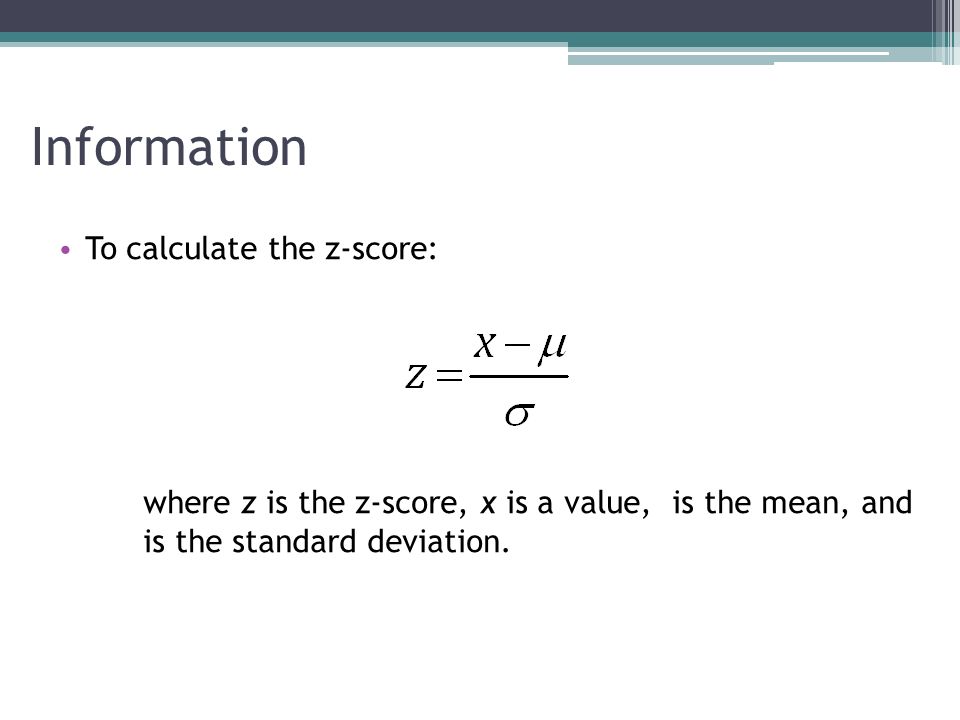 Information

• To calculate the z-score:

$z = \frac{x - \mu}{\sigma}$

where z is the z-score, x is a value, is the mean, and is the standard deviation.